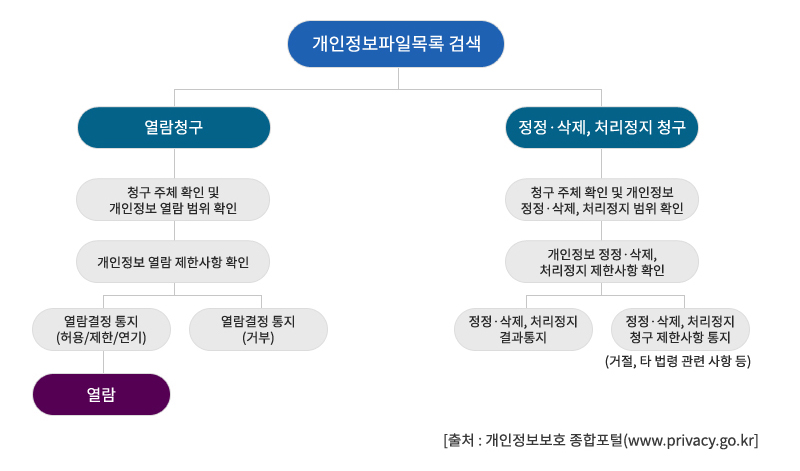 개인정보파일목록 검색

열람청구

청구 주체 확인 및 개인정보 열람 범위 확인

개인정보 열람 제한사항 확인

열람결정 통지 (허용/제한/연기)

열람결정 통지 (거부)

열람

정정·삭제, 처리정지 청구

청구 주체 확인 및 개인정보 정정·삭제, 처리정지 범위 확인

개인정보 정정·삭제, 처리정지 제한사항 확인

정정·삭제, 처리정지 결과통지

정정·삭제, 처리정지 청구 제한사항 통지

(거절, 타 법령 관련 사항 등)

[출처 : 개인정보보호 종합포털(www.privacy.go.kr]